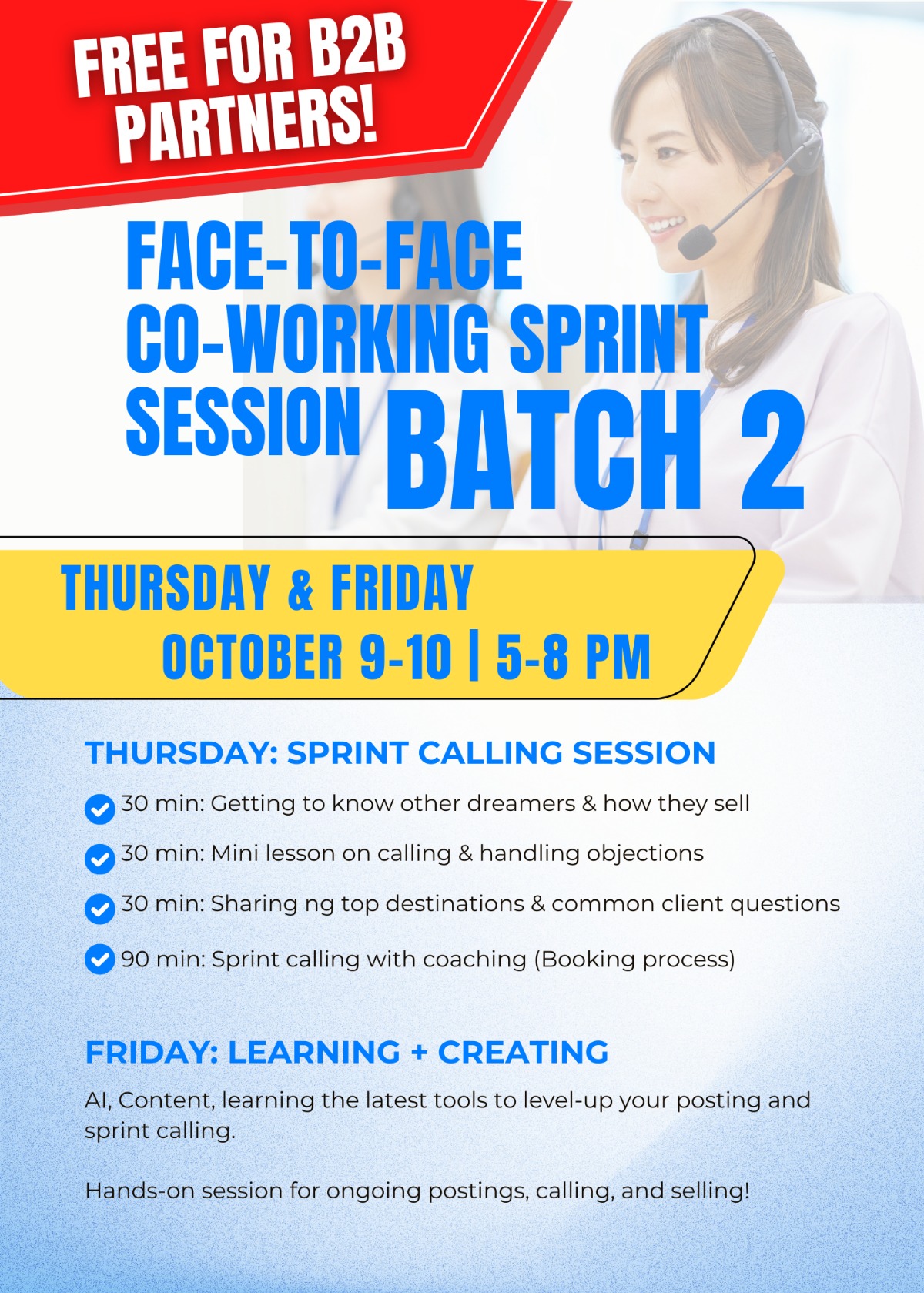 FREE FOR B2B PARTNERS!

FACE-TO-FACE CO-WORKING SPRINT SESSION BATCH 2

THURSDAY & FRIDAY
OCTOBER 9-10 | 5-8 PM

THURSDAY: SPRINT CALLING SESSION

30 min: Getting to know other dreamers & how they sell

30 min: Mini lesson on calling & handling objections

30 min: Sharing ng top destinations & common client questions

90 min: Sprint calling with coaching (Booking process)

FRIDAY: LEARNING + CREATING

AI, Content, learning the latest tools to level-up your posting and sprint calling.

Hands-on session for ongoing postings, calling, and selling!